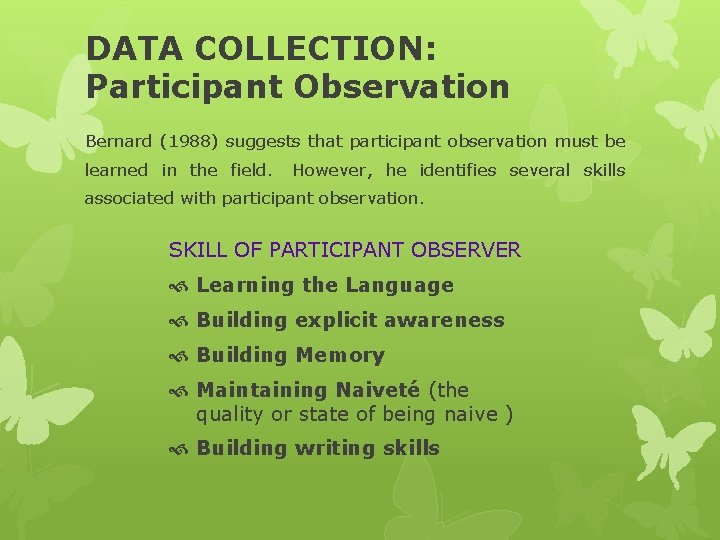 DATA COLLECTION:
Participant Observation

Bernard (1988) suggests that participant observation must be learned in the field. However, he identifies several skills associated with participant observation.

SKILL OF PARTICIPANT OBSERVER
• Learning the Language
• Building explicit awareness
• Building Memory
• Maintaining Naiveté (the quality or state of being naive )
• Building writing skills